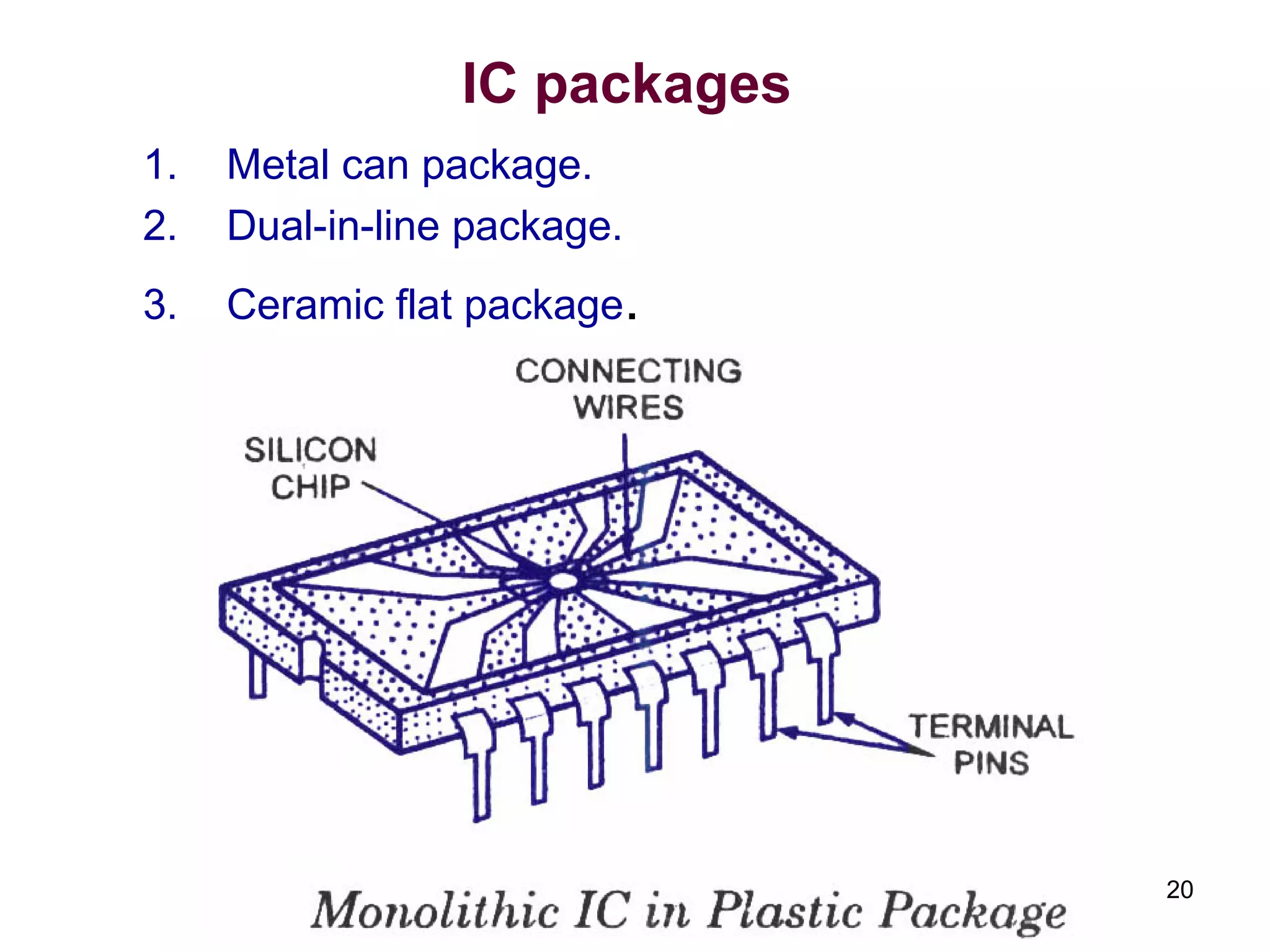 IC packages

1. Metal can package.
2. Dual-in-line package.
3. Ceramic flat package.

CONNECTING WIRES

SILICON CHIP

TERMINAL PINS

Monolithic IC in Plastic Package

20